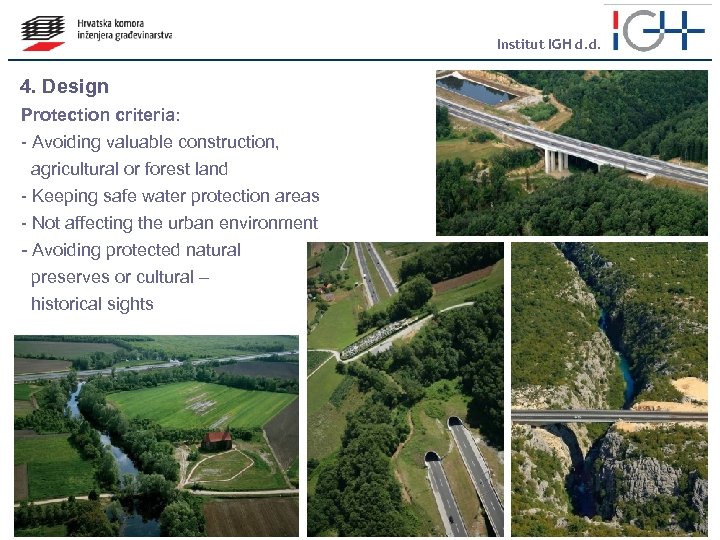 Hrvatska komora inženjera građevinarstva

Institut IGH d.d.

IGH

4. Design

Protection criteria:

- Avoiding valuable construction, agricultural or forest land
- Keeping safe water protection areas
- Not affecting the urban environment
- Avoiding protected natural preserves or cultural – historical sights